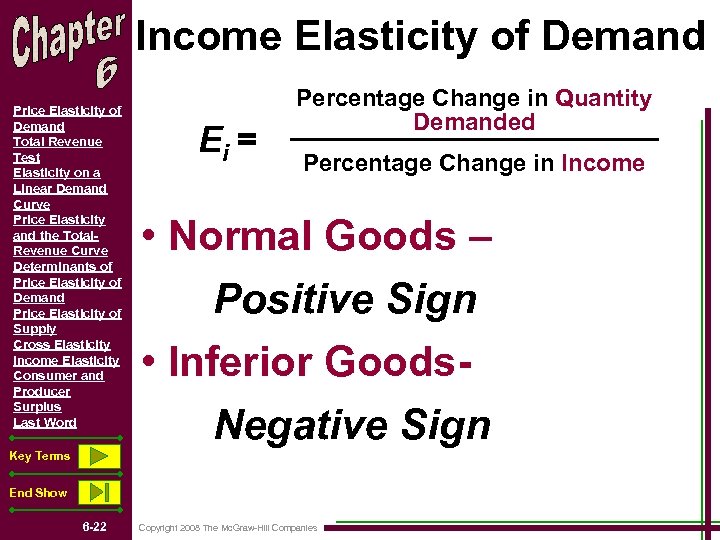 Chapter 6

Price Elasticity of Demand
Total Revenue Test
Elasticity on a Linear Demand Curve
Price Elasticity and the Total-Revenue Curve
Determinants of Price Elasticity of Demand
Price Elasticity of Supply
Cross Elasticity
Income Elasticity
Consumer and Producer Surplus
Last Word

Key Terms

End Show

6-22

Income Elasticity of Demand

$E_i = \frac{\text{Percentage Change in Quantity Demanded}}{\text{Percentage Change in Income}}$

• Normal Goods – Positive Sign

• Inferior Goods- Negative Sign

Copyright 2008 The McGraw-Hill Companies